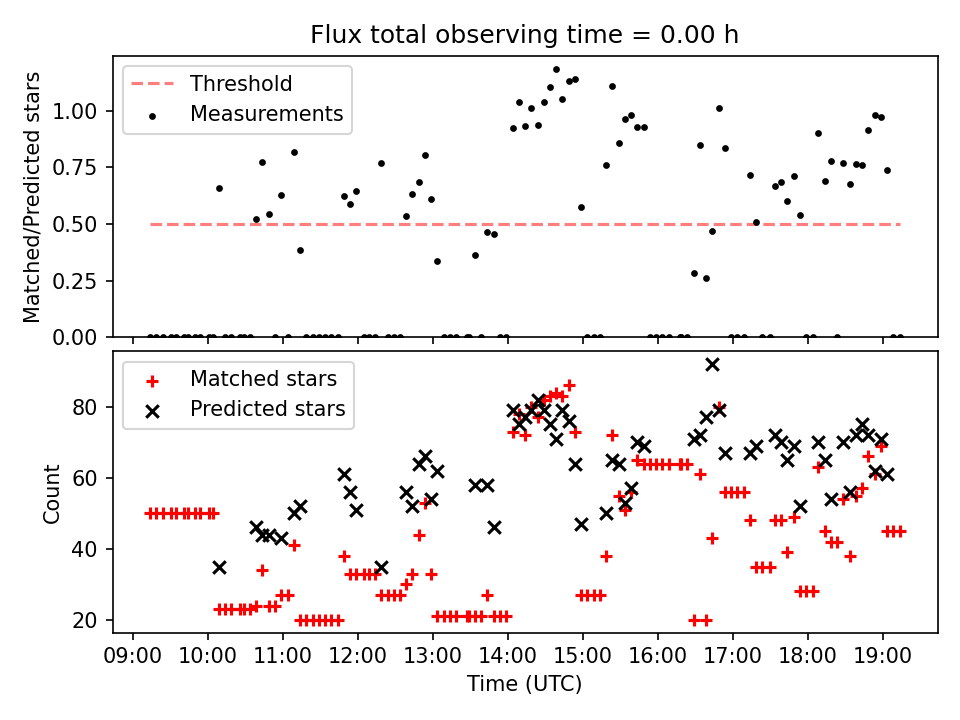 Flux total observing time = 0.00 h

Threshold
Measurements

Matched/Predicted stars

1.00
0.75
0.50
0.25
0.00

Matched stars
Predicted stars

Count

80
60
40
20

09:00 10:00 11:00 12:00 13:00 14:00 15:00 16:00 17:00 18:00 19:00

Time (UTC)